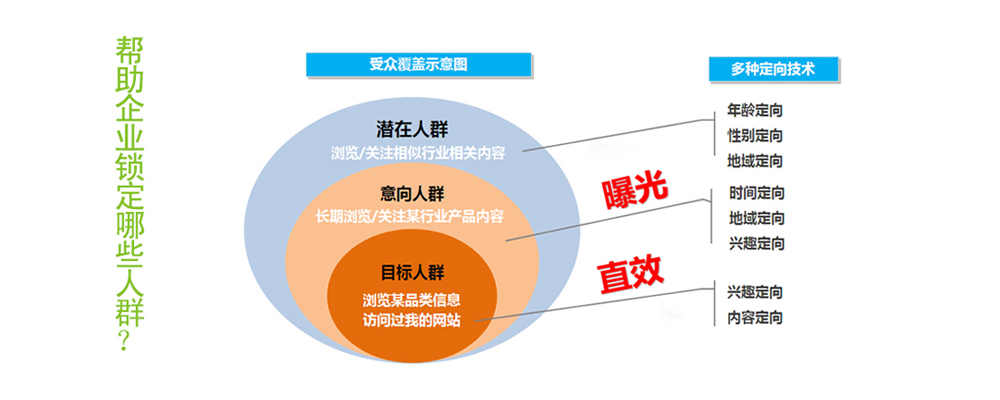 帮助企业锁定哪些人群？

受众覆盖示意图

潜在人群
浏览/关注相似行业相关内容

意向人群
长期浏览/关注某行业产品内容

目标人群
浏览某品类信息
访问过我的网站

曝光

直效

多种定向技术

年龄定向
性别定向
地域定向

时间定向
地域定向
兴趣定向

兴趣定向
内容定向